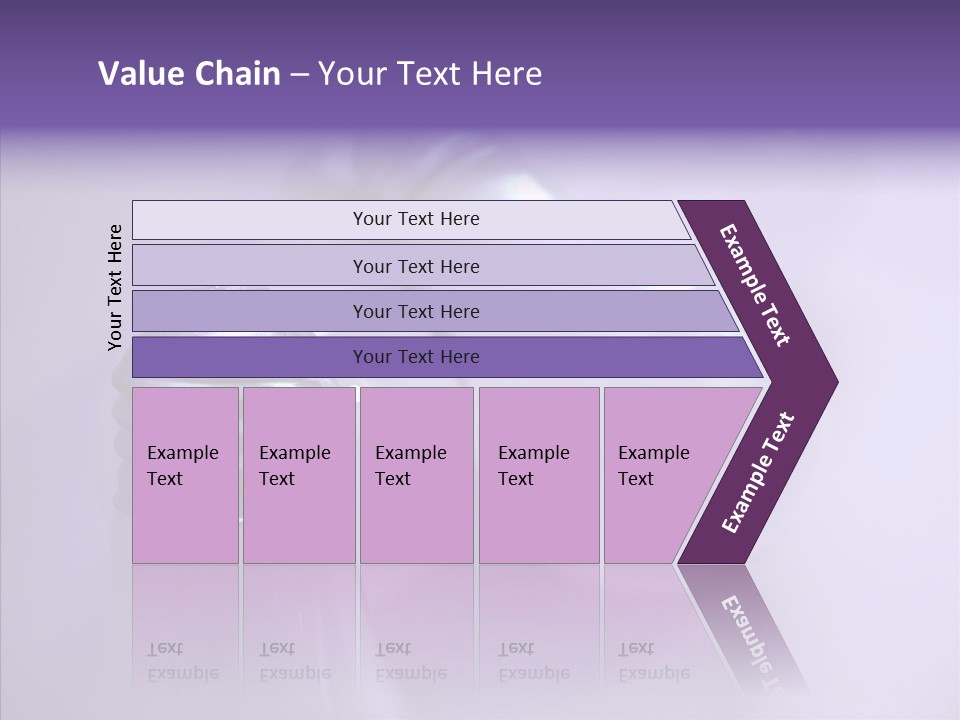 Value Chain – Your Text Here

Your Text Here

Your Text Here

Your Text Here

Your Text Here

Your Text Here

Example Text

Example Text

Example Text

Example Text

Example Text

Example Text

Example Text